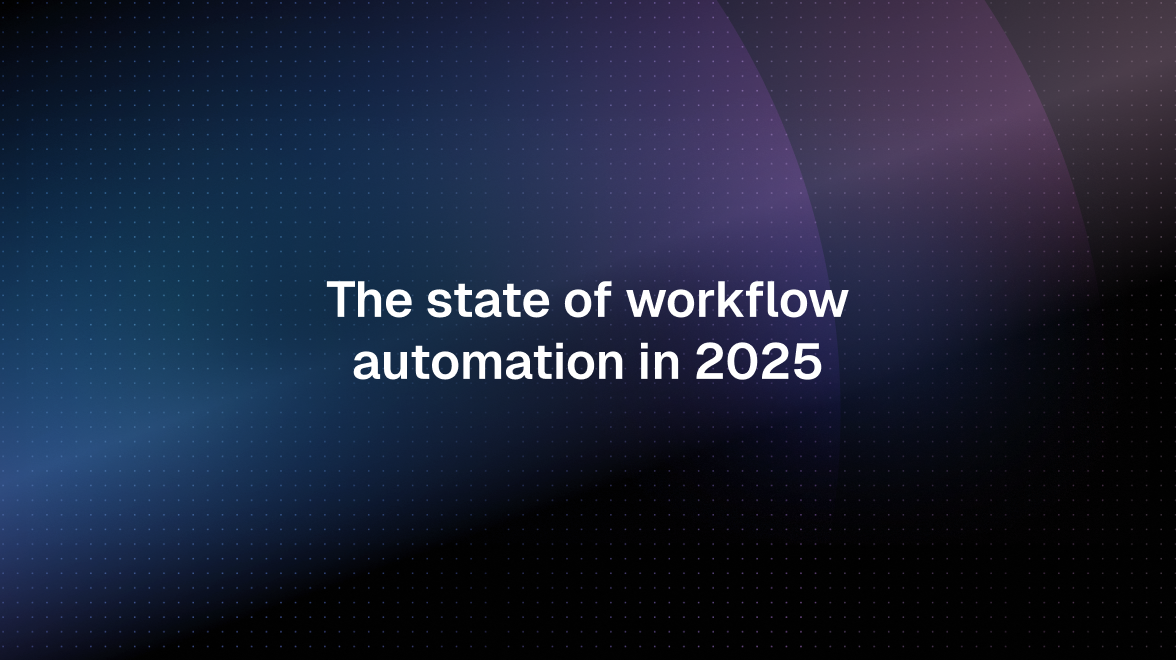 The state of workflow automation in 2025